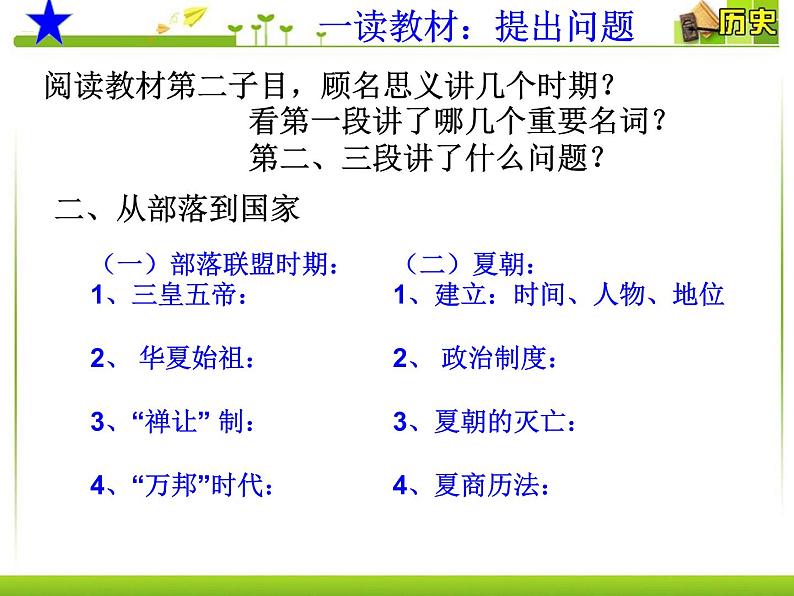 一读教材：提出问题

历史

阅读教材第二子目，顾名思义讲几个时期？
看第一段讲了哪几个重要名词？
第二、三段讲了什么问题？

二、从部落到国家

（一）部落联盟时期：
1、三皇五帝：

2、 华夏始祖：

3、“禅让” 制：

4、“万邦”时代：

（二）夏朝：
1、建立：时间、人物、地位

2、 政治制度：

3、夏朝的灭亡：

4、夏商历法：